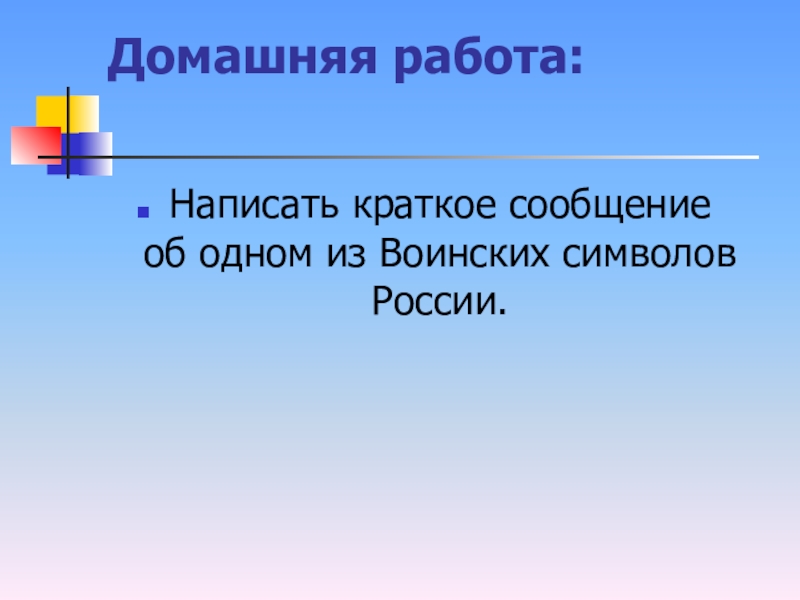 Домашняя работа:

Написать краткое сообщение об одном из Воинских символов России.